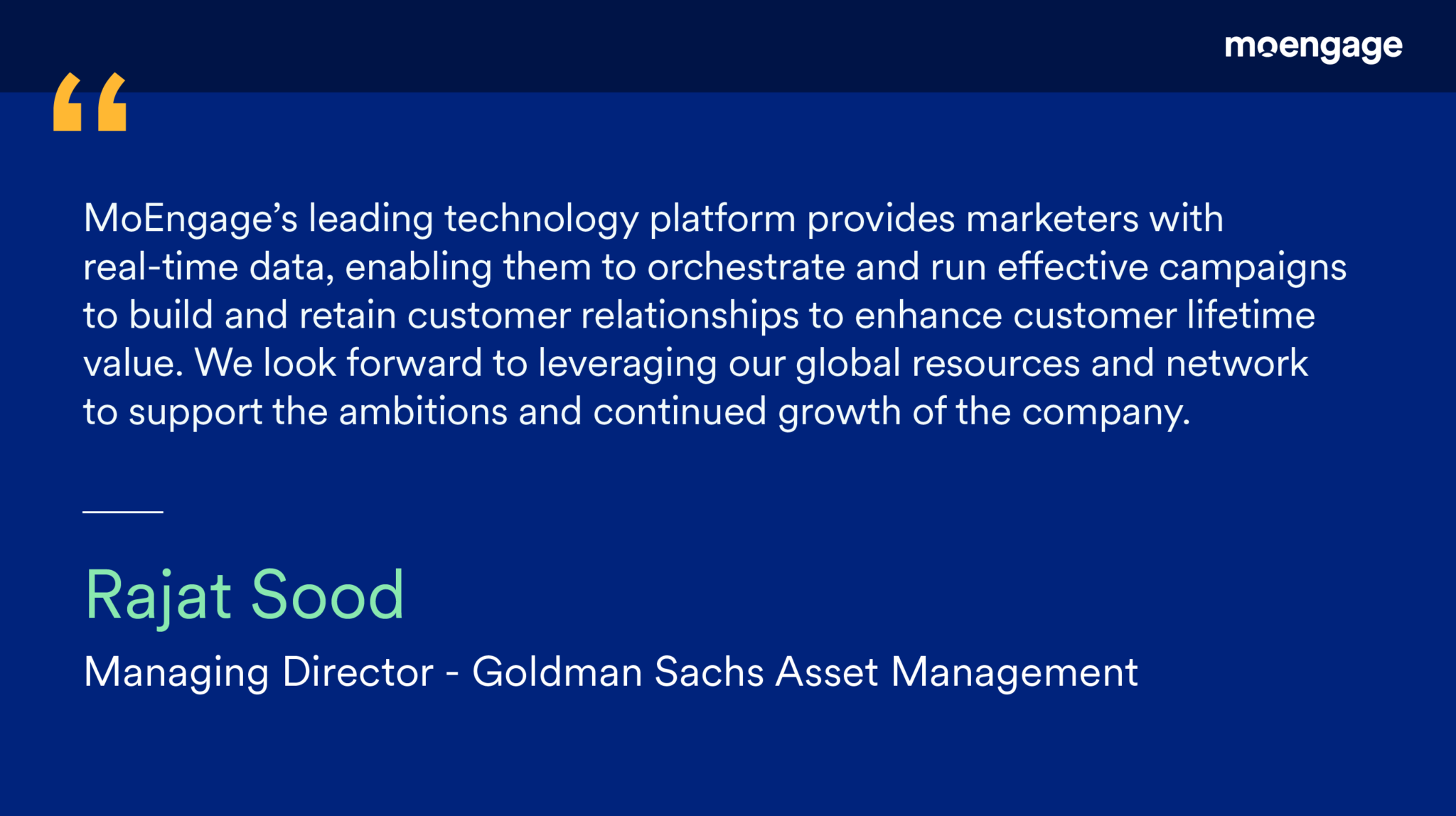 moengage

“

MoEngage’s leading technology platform provides marketers with real-time data, enabling them to orchestrate and run effective campaigns to build and retain customer relationships to enhance customer lifetime value. We look forward to leveraging our global resources and network to support the ambitions and continued growth of the company.

Rajat Sood

Managing Director - Goldman Sachs Asset Management